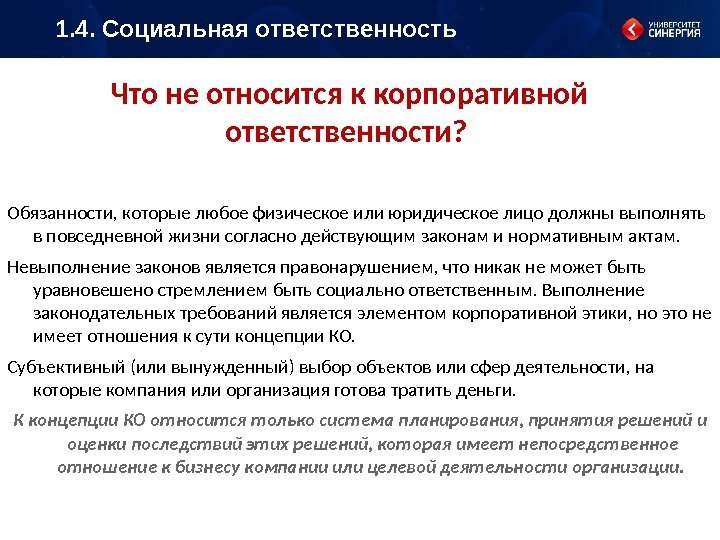 1.4. Социальная ответственность

УНИВЕРСИТЕТ СИНЕРГИЯ

Что не относится к корпоративной ответственности?

Обязанности, которые любое физическое или юридическое лицо должны выполнять в повседневной жизни согласно действующим законам и нормативным актам.

Невыполнение законов является правонарушением, что никак не может быть уравновешено стремлением быть социально ответственным. Выполнение законодательных требований является элементом корпоративной этики, но это не имеет отношения к сути концепции КО.

Субъективный (или вынужденный) выбор объектов или сфер деятельности, на которые компания или организация готова тратить деньги.

К концепции КО относится только система планирования, принятия решений и оценки последствий этих решений, которая имеет непосредственное отношение к бизнесу компании или целевой деятельности организации.